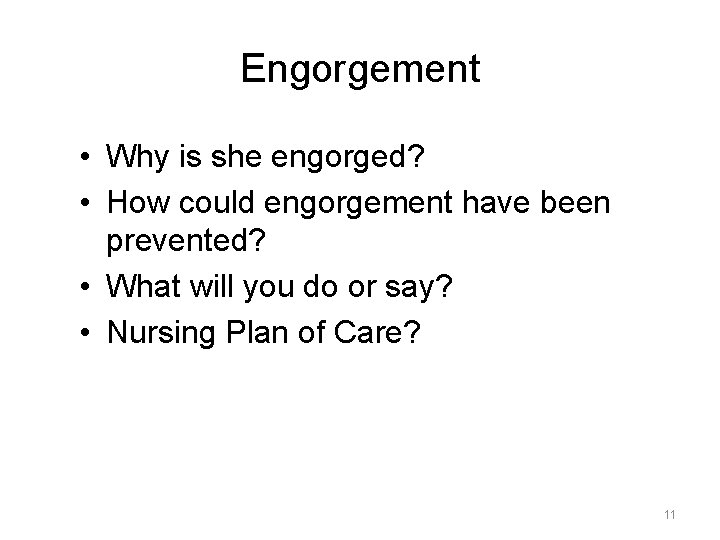 Engorgement

• Why is she engorged?
• How could engorgement have been prevented?
• What will you do or say?
• Nursing Plan of Care?

11